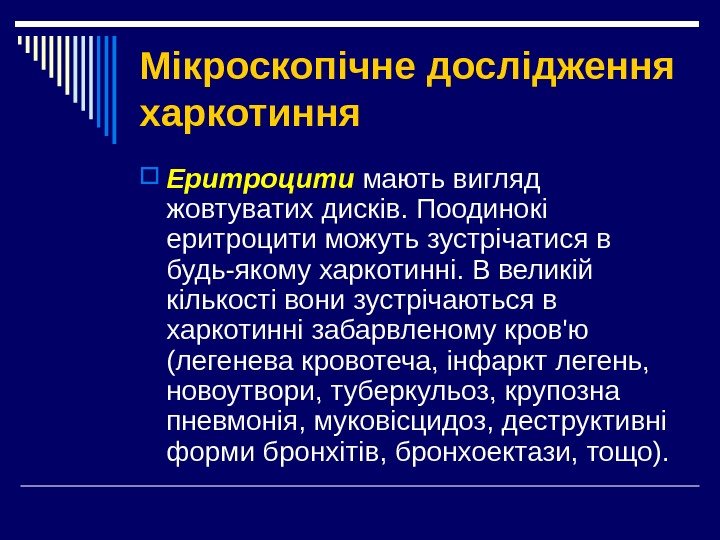 Мікроскопічне дослідження харкотиння

Еритроцити мають вигляд жовтуватих дисків. Поодинокі еритроцити можуть зустрічатися в будь-якому харкотинні. В великій кількості вони зустрічаються в харкотинні забарвленому кров'ю (легенева кровотеча, інфаркт легень, новоутвори, туберкульоз, крупозна пневмонія, муковісцидоз, деструктивні форми бронхітів, бронхоектази, тощо).